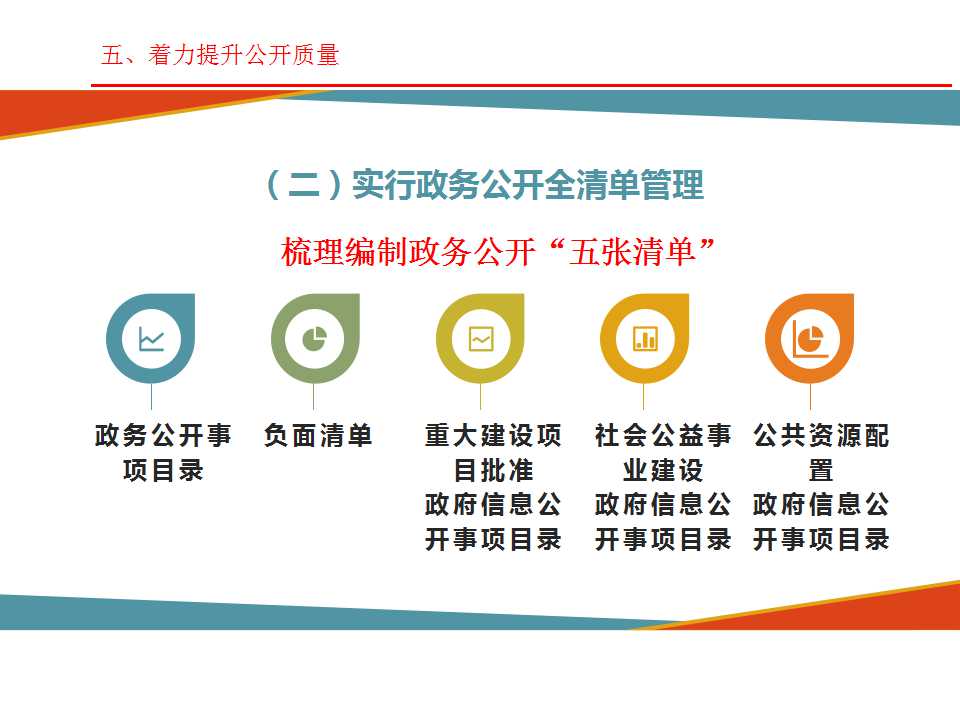 五、着力提升公开质量

（二）实行政务公开全清单管理

梳理编制政务公开“五张清单”

政务公开事项目录

负面清单

重大建设项目批准政府信息公开事项目录

社会公益事业建设政府信息公开事项目录

公共资源配置政府信息公开事项目录